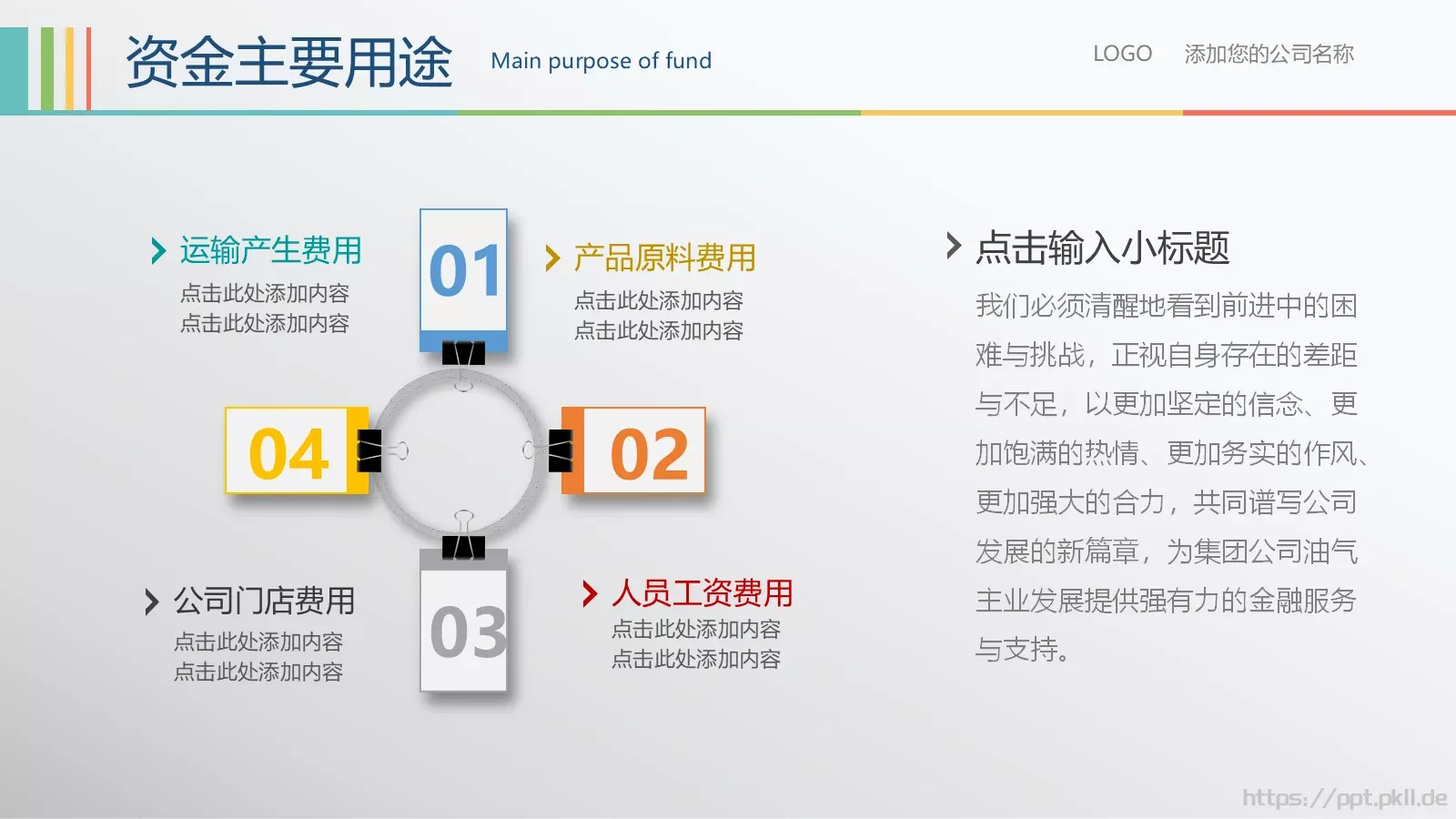 资金主要用途 Main purpose of fund

LOGO 添加您的公司名称

运输产生费用
点击此处添加内容
点击此处添加内容

01

产品原料费用
点击此处添加内容
点击此处添加内容

04

02

公司门店费用
点击此处添加内容
点击此处添加内容

03

人员工资费用
点击此处添加内容
点击此处添加内容

点击输入小标题

我们必须清醒地看到前进中的困难与挑战，正视自身存在的差距与不足，以更加坚定的信念、更加饱满的热情、更加务实的作风、更加强大的合力，共同谱写公司发展的新篇章，为集团公司油气主业发展提供强有力的金融服务与支持。

https://ppt.pkll.de